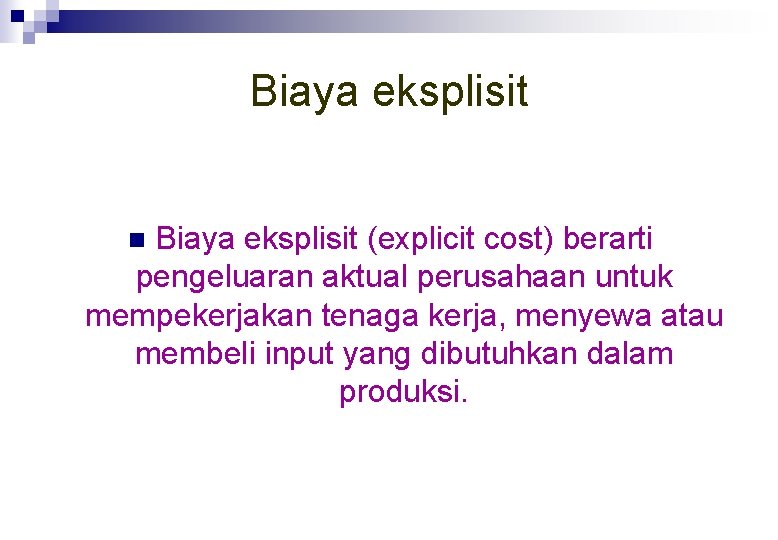 Biaya eksplisit

Biaya eksplisit (explicit cost) berarti pengeluaran aktual perusahaan untuk mempekerjakan tenaga kerja, menyewa atau membeli input yang dibutuhkan dalam produksi.